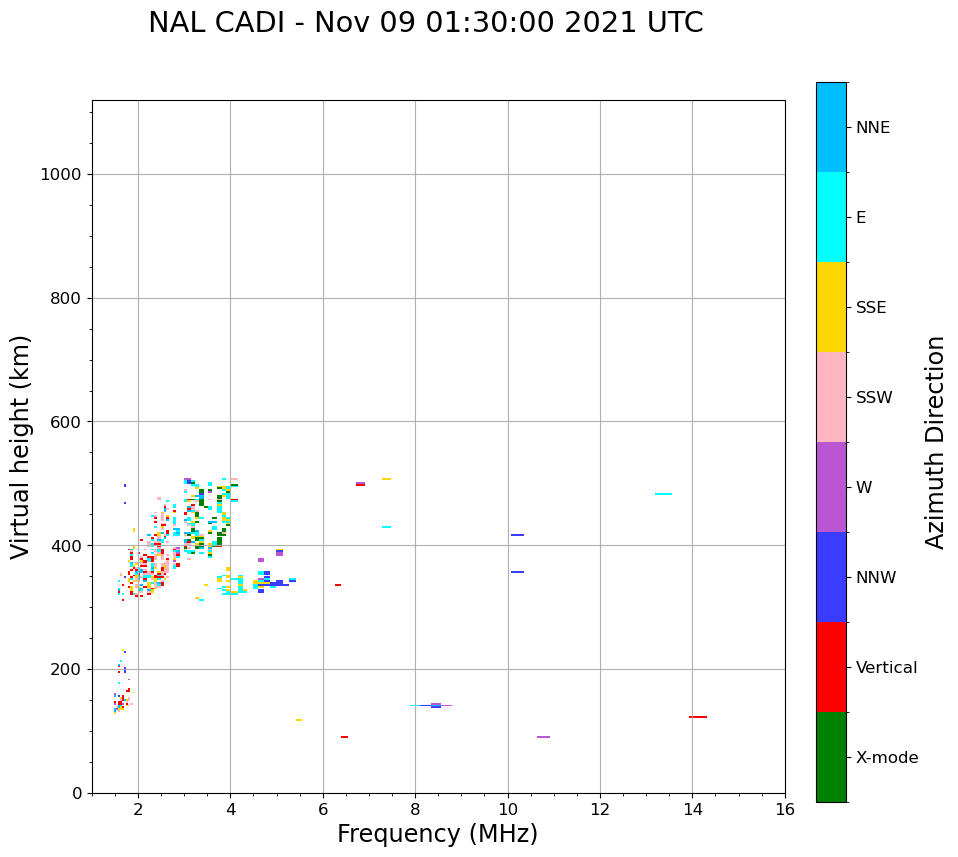 NAL CADI - Nov 09 01:30:00 2021 UTC

Virtual height (km)

1000
800
600
400
200
0

2
4
6
8
10
12
14
16

Frequency (MHz)

NNE
E
SSE
SSW
W
NNW
Vertical
X-mode

Azimuth Direction